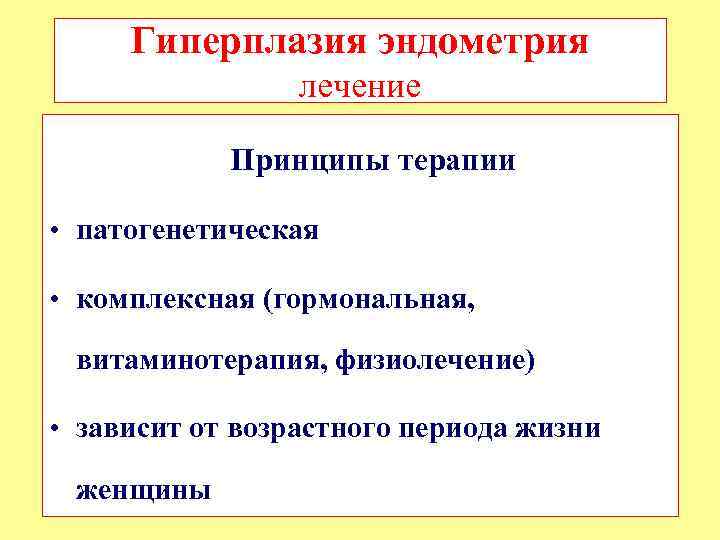 Гиперплазия эндометрия
лечение

Принципы терапии

• патогенетическая

• комплексная (гормональная, витаминотерапия, физиолечение)

• зависит от возрастного периода жизни женщины